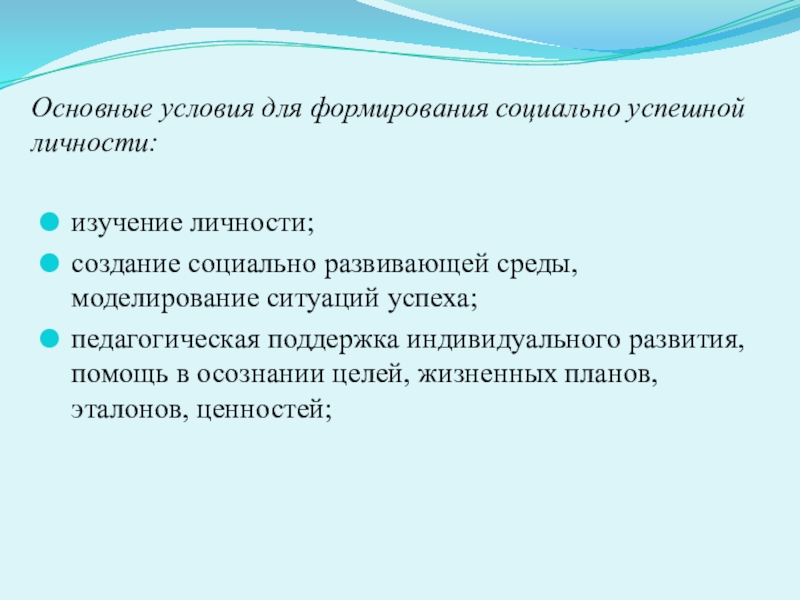 Основные условия для формирования социально успешной личности:

- изучение личности;
- создание социально развивающей среды, моделирование ситуаций успеха;
- педагогическая поддержка индивидуального развития, помощь в осознании целей, жизненных планов, эталонов, ценностей;